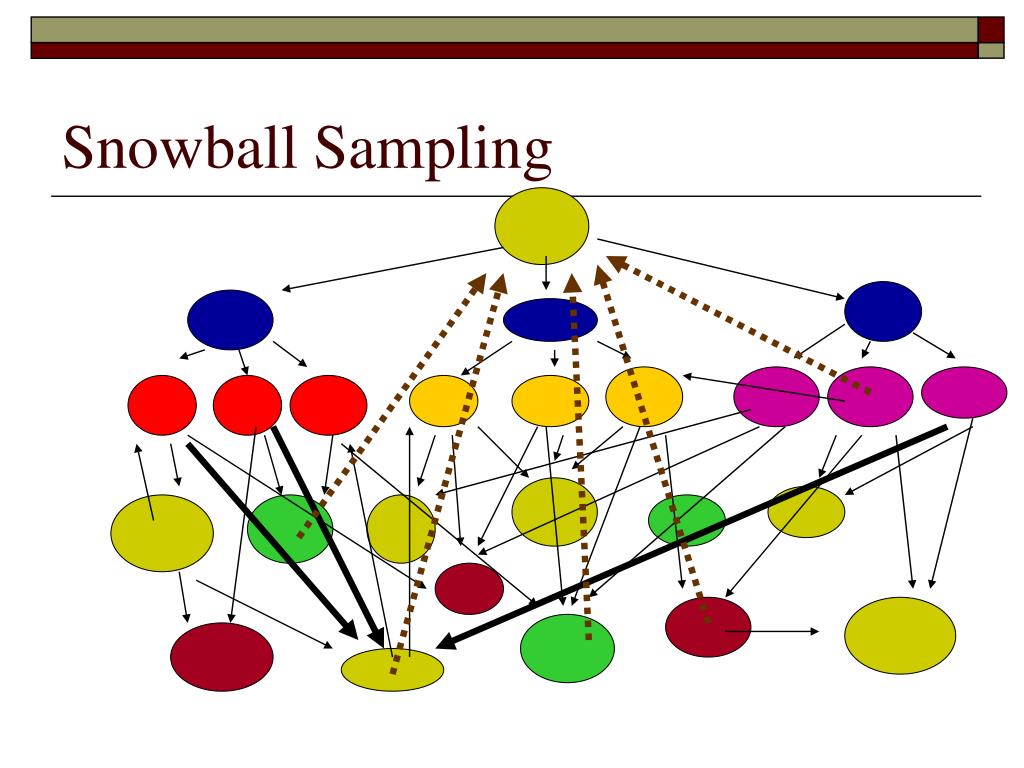 Snowball Sampling